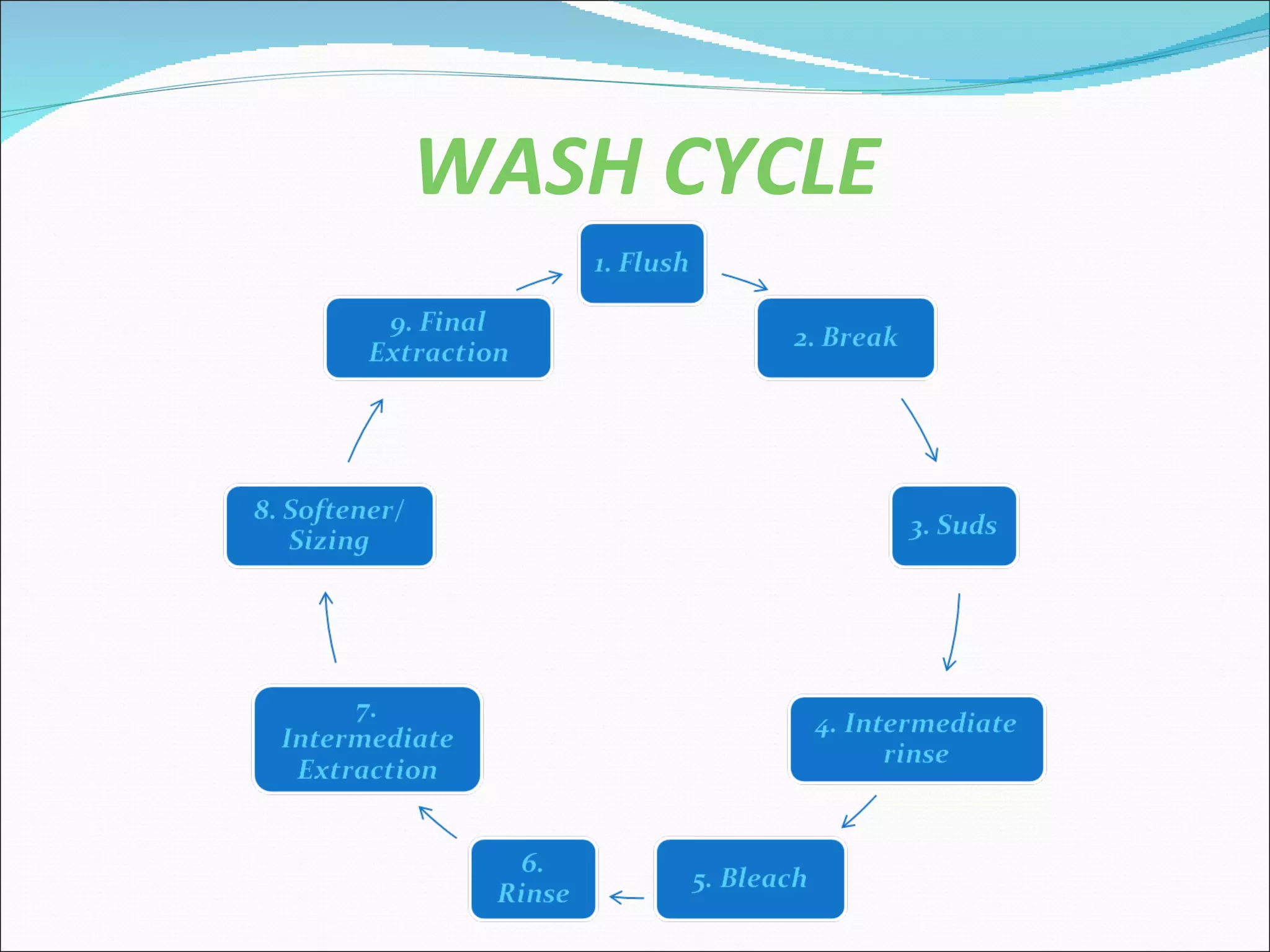 WASH CYCLE

1. Flush

2. Break

3. Suds

4. Intermediate rinse

5. Bleach

6. Rinse

7. Intermediate Extraction

8. Softener/ Sizing

9. Final Extraction